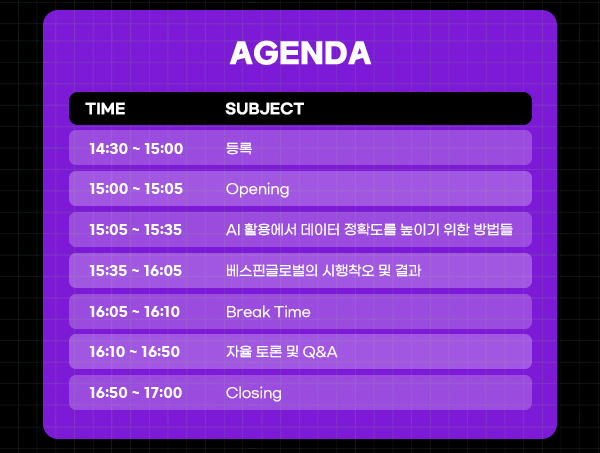 AGENDA

| TIME | SUBJECT |
|---|---|
| 14:30 ~ 15:00 | 등록 |
| 15:00 ~ 15:05 | Opening |
| 15:05 ~ 15:35 | AI 활용에서 데이터 정확도를 높이기 위한 방법들 |
| 15:35 ~ 16:05 | 베스핀글로벌의 시행착오 및 결과 |
| 16:05 ~ 16:10 | Break Time |
| 16:10 ~ 16:50 | 자율 토론 및 Q&A |
| 16:50 ~ 17:00 | Closing |